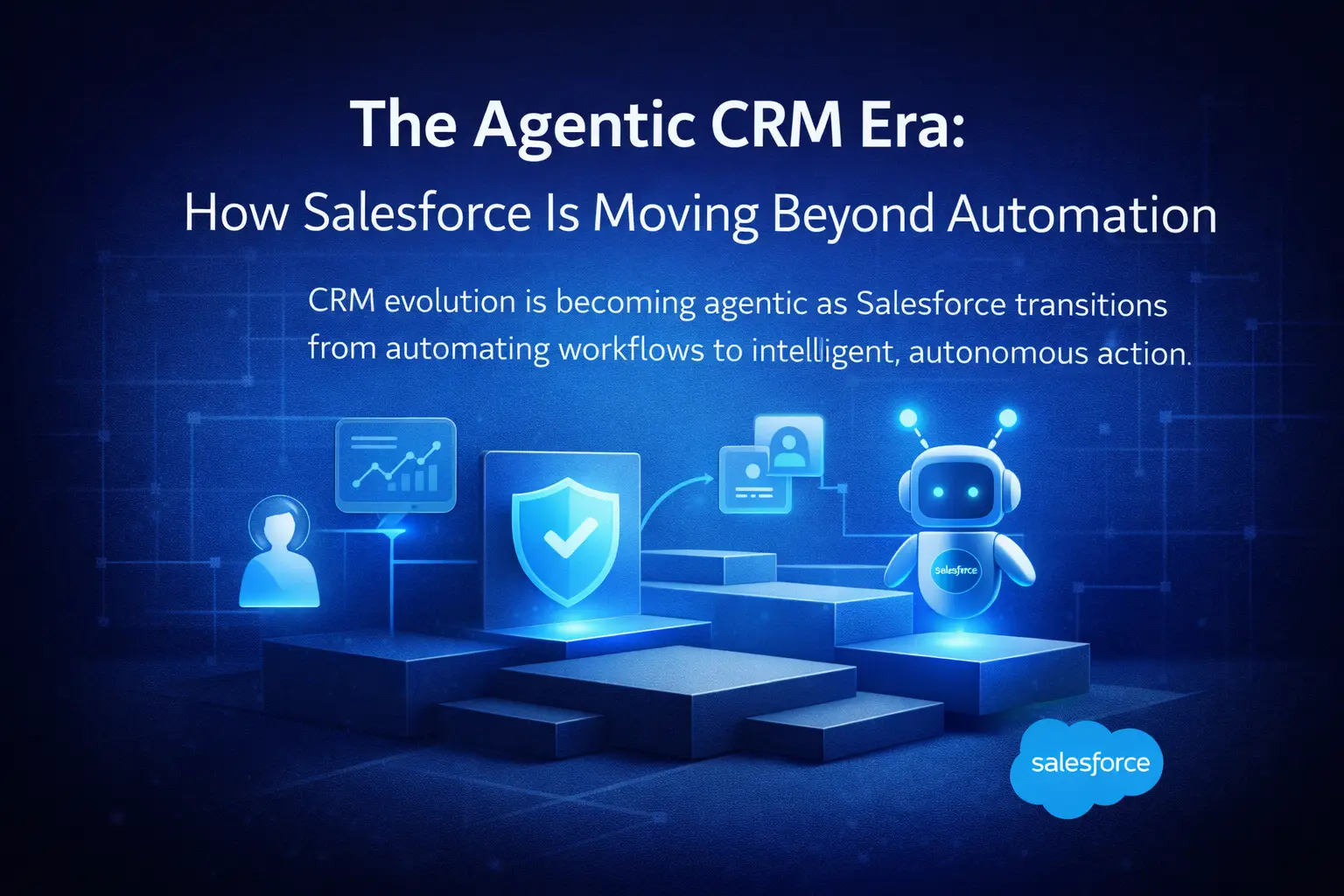 The Agentic CRM Era:

How Salesforce Is Moving Beyond Automation

CRM evolution is becoming agentic as Salesforce transitions from automating workflows to intelligent, autonomous action.

salesforce

salesforce